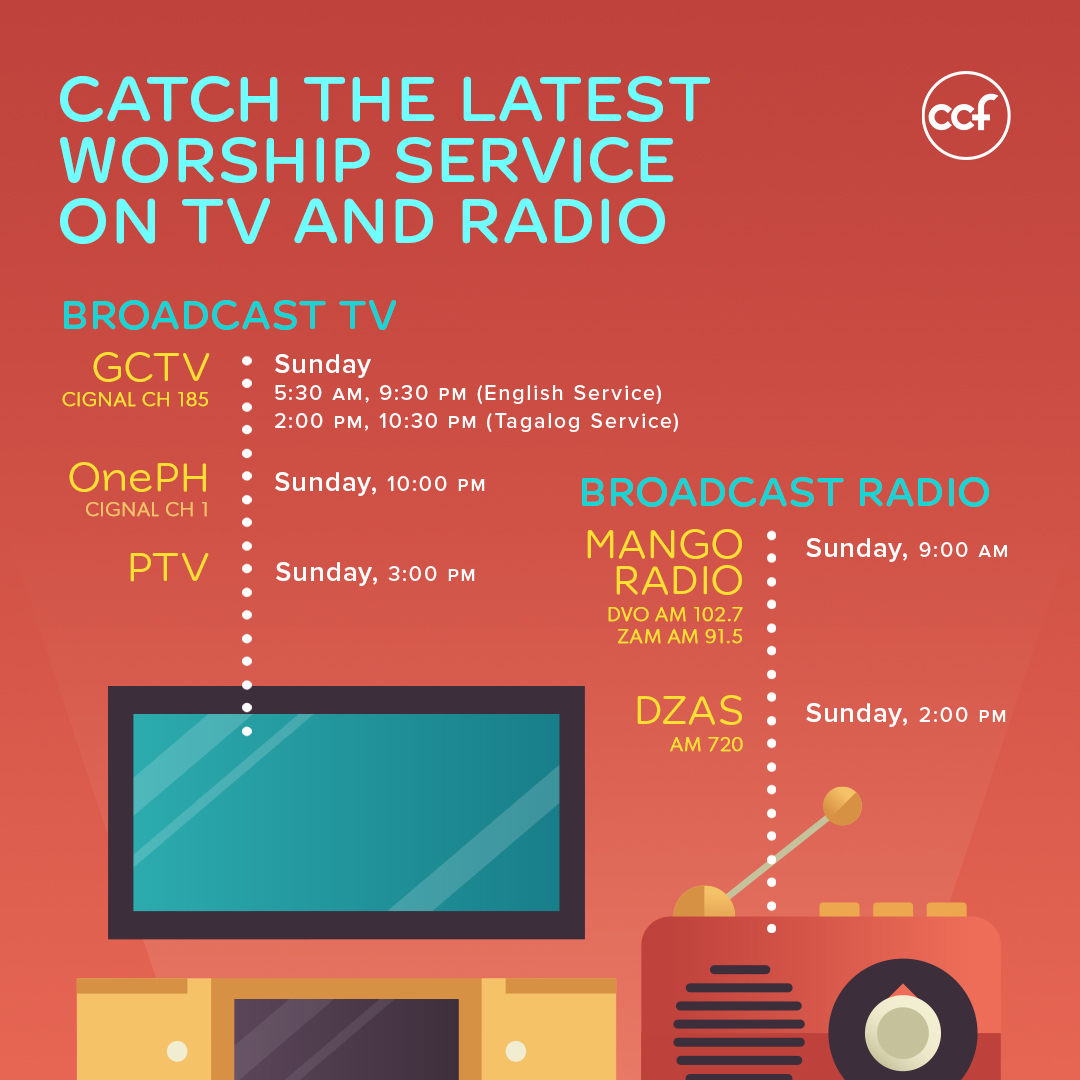 CATCH THE LATEST WORSHIP SERVICE ON TV AND RADIO

ccf

BROADCAST TV

GCTV
CIGNAL CH 185

Sunday
5:30 AM, 9:30 PM (English Service)
2:00 PM, 10:30 PM (Tagalog Service)

OnePH
CIGNAL CH 1

Sunday, 10:00 PM

PTV

Sunday, 3:00 PM

BROADCAST RADIO

MANGO RADIO
DVO AM 102.7
ZAM AM 91.5

Sunday, 9:00 AM

DZAS
AM 720

Sunday, 2:00 PM